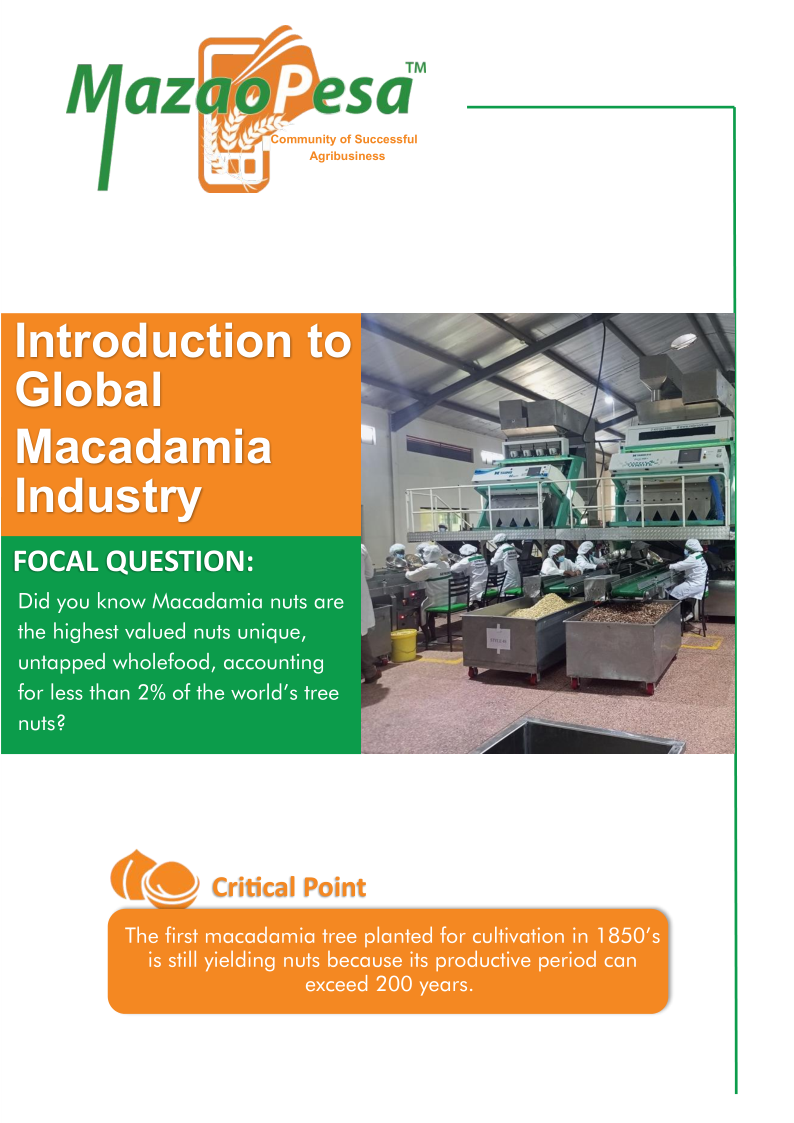 MazaoPesa™
Community of Successful Agribusiness

Introduction to Global Macadamia Industry

FOCAL QUESTION:

Did you know Macadamia nuts are the highest valued nuts unique, untapped wholefood, accounting for less than 2% of the world's tree nuts?

Critical Point

The first macadamia tree planted for cultivation in 1850's is still yielding nuts because its productive period can exceed 200 years.